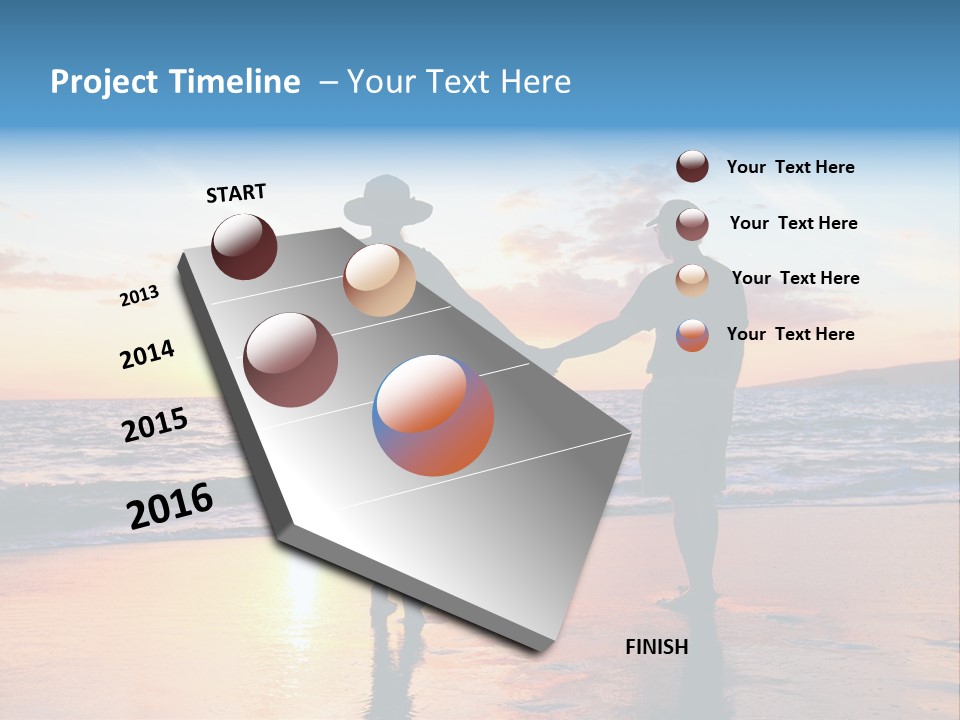 Project Timeline – Your Text Here

START

2013

2014

2015

2016

FINISH

Your Text Here

Your Text Here

Your Text Here

Your Text Here